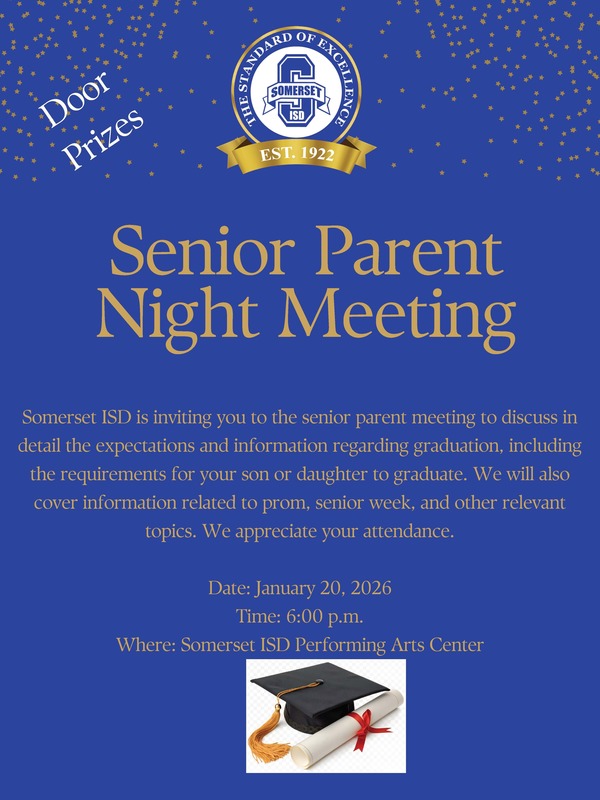 Door Prizes

THE STANDARD OF EXCELLENCE
SOMERSET ISD
EST. 1922

Senior Parent Night Meeting

Somerset ISD is inviting you to the senior parent meeting to discuss in detail the expectations and information regarding graduation, including the requirements for your son or daughter to graduate. We will also cover information related to prom, senior week, and other relevant topics. We appreciate your attendance.

Date: January 20, 2026
Time: 6:00 p.m.
Where: Somerset ISD Performing Arts Center